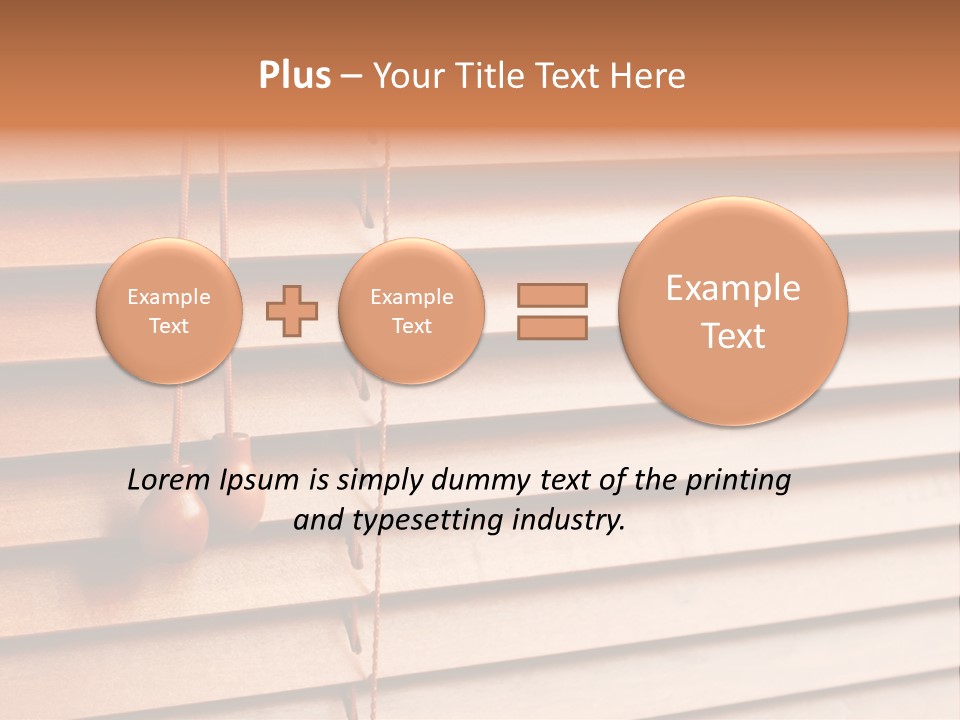 Plus – Your Title Text Here

Example Text

Example Text

Example Text

Lorem Ipsum is simply dummy text of the printing and typesetting industry.